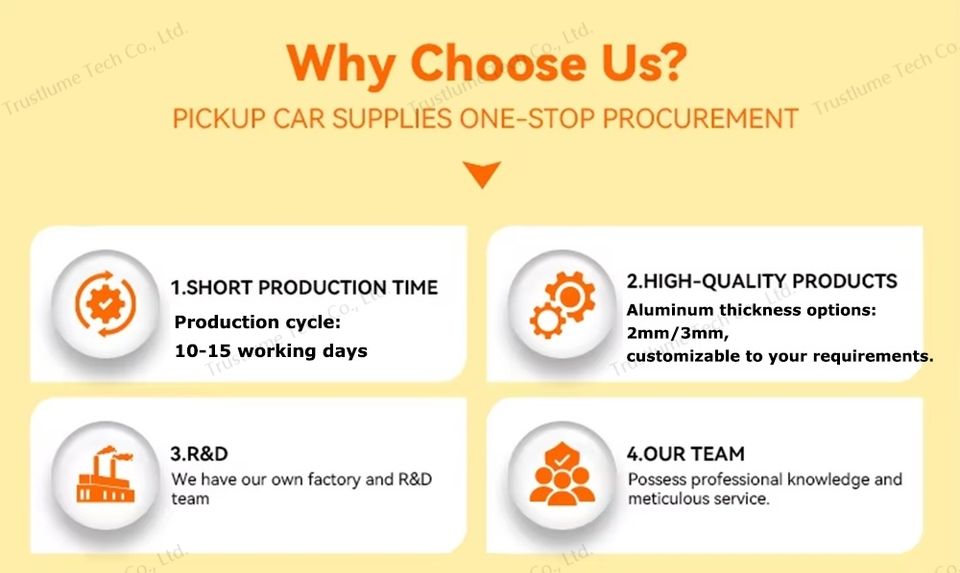 Trustlume Tech Co., Ltd.

Why Choose Us?

PICKUP CAR SUPPLIES ONE-STOP PROCUREMENT

1.SHORT PRODUCTION TIME
Production cycle:
10-15 working days

2.HIGH-QUALITY PRODUCTS
Aluminum thickness options:
2mm/3mm,
customizable to your requirements.

3.R&D
We have our own factory and R&D team

4.OUR TEAM
Possess professional knowledge and meticulous service.